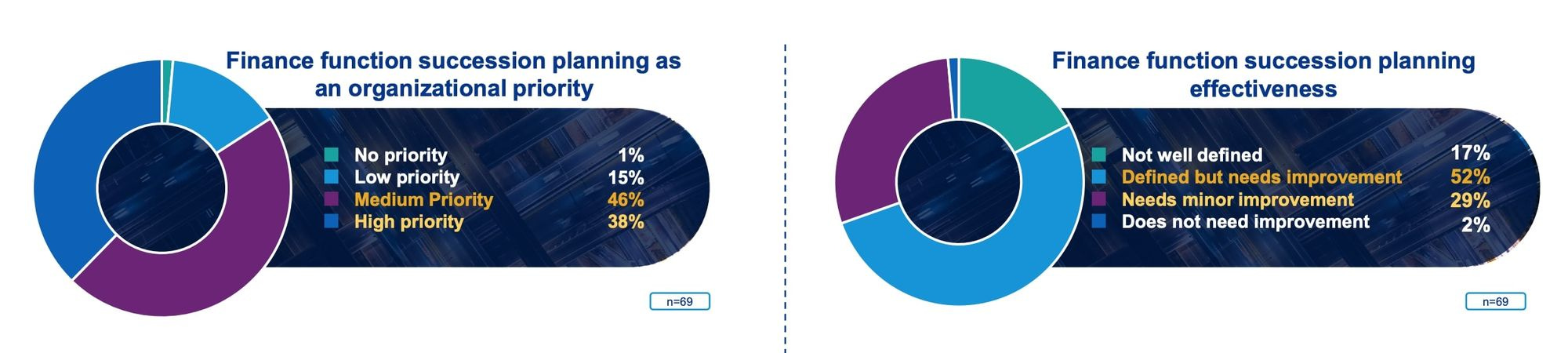 Finance function succession planning as an organizational priority

No priority 1%
Low priority 15%
Medium Priority 46%
High priority 38%

n=69

Finance function succession planning effectiveness

Not well defined 17%
Defined but needs improvement 52%
Needs minor improvement 29%
Does not need improvement 2%

n=69